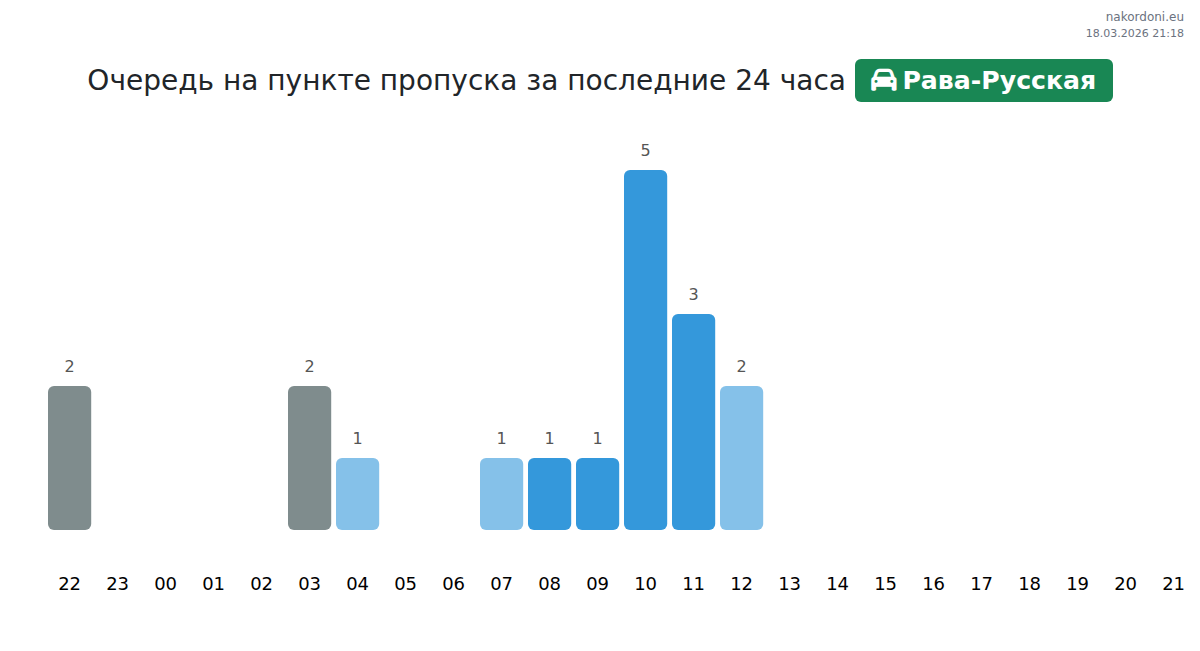 nakordoni.eu
18.03.2026 21:18

Очередь на пункте пропуска за последние 24 часа Рава-Русская

2
2
1
1
1
1
5
3
2

22 23 00 01 02 03 04 05 06 07 08 09 10 11 12 13 14 15 16 17 18 19 20 21